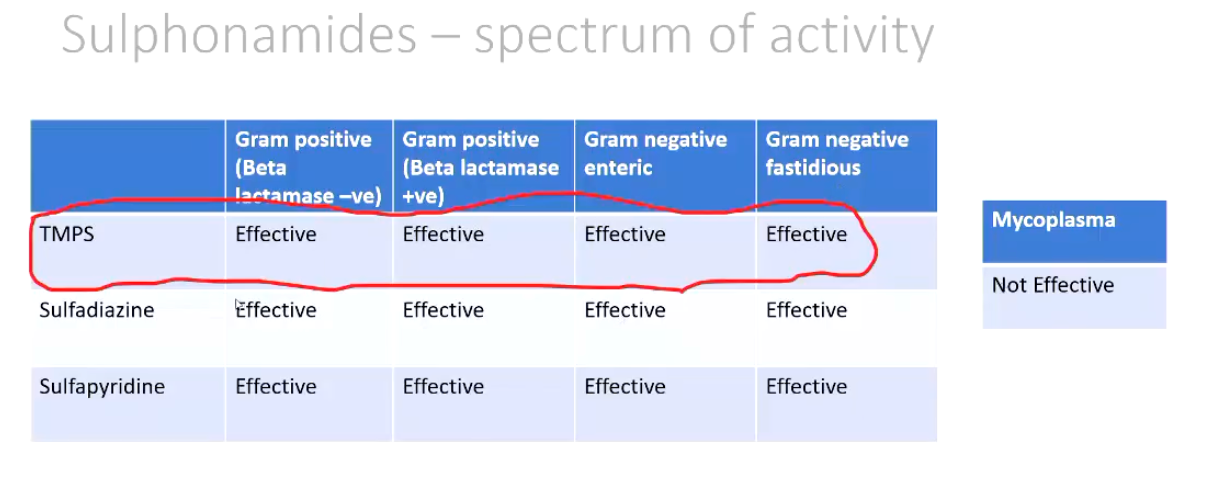 Sulphonamides – spectrum of activity

| | Gram positive (Beta lactamase –ve) | Gram positive (Beta lactamase +ve) | Gram negative enteric | Gram negative fastidious |
|---|---|---|---|---|
| TMPS | Effective | Effective | Effective | Effective |
| Sulfadiazine | Effective | Effective | Effective | Effective |
| Sulfapyridine | Effective | Effective | Effective | Effective |

| Mycoplasma |
|---|
| Not Effective |